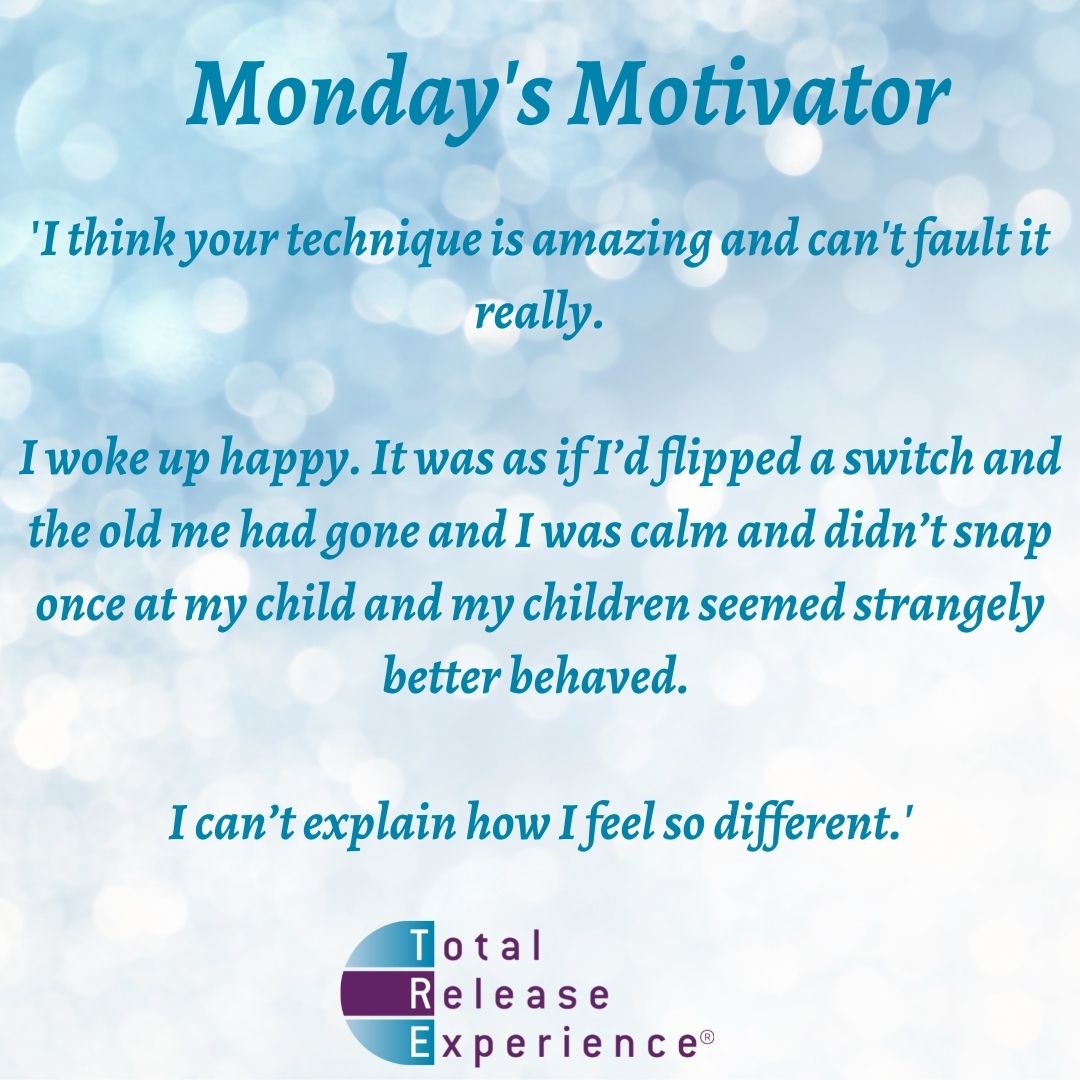 Monday's Motivator

'I think your technique is amazing and can't fault it really.

I woke up happy. It was as if I'd flipped a switch and the old me had gone and I was calm and didn't snap once at my child and my children seemed strangely better behaved.

I can't explain how I feel so different.'

Total
Release
Experience®